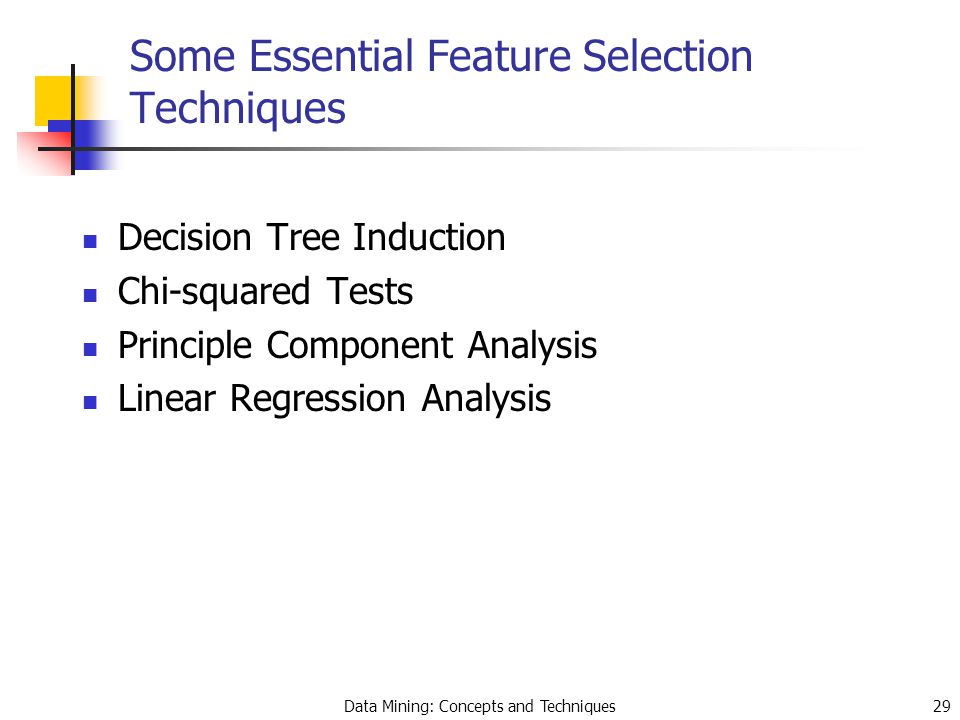 Some Essential Feature Selection Techniques

- Decision Tree Induction
- Chi-squared Tests
- Principle Component Analysis
- Linear Regression Analysis

Data Mining: Concepts and Techniques

29